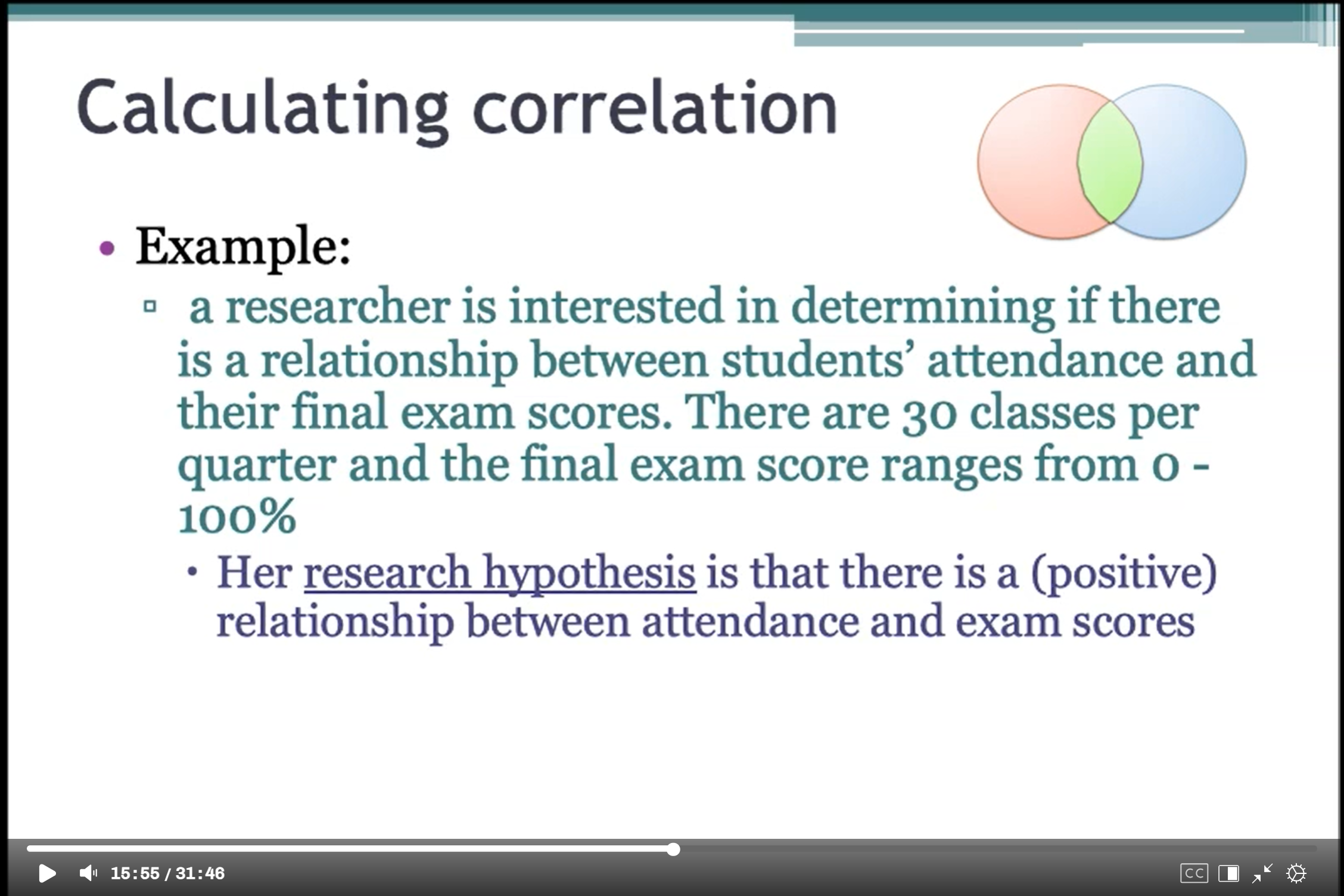 Calculating correlation

• Example:
 ▫ a researcher is interested in determining if there is a relationship between students' attendance and their final exam scores. There are 30 classes per quarter and the final exam score ranges from 0 - 100%
  • Her research hypothesis is that there is a (positive) relationship between attendance and exam scores

15:55 / 31:46

CC